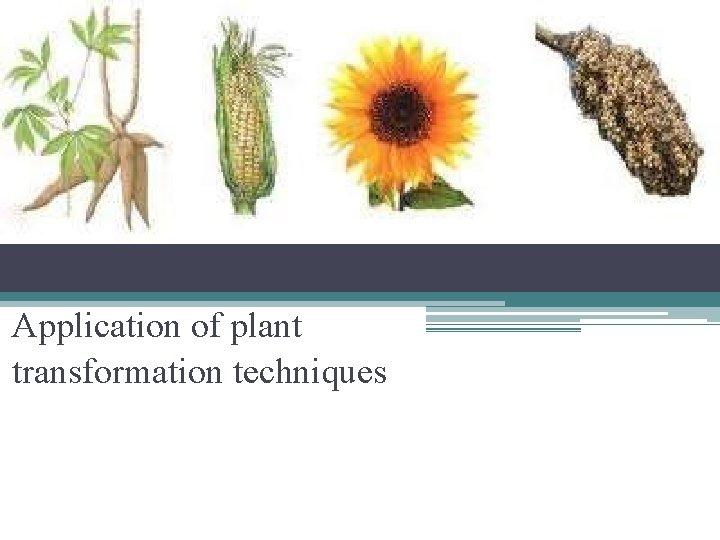 Application of plant transformation techniques